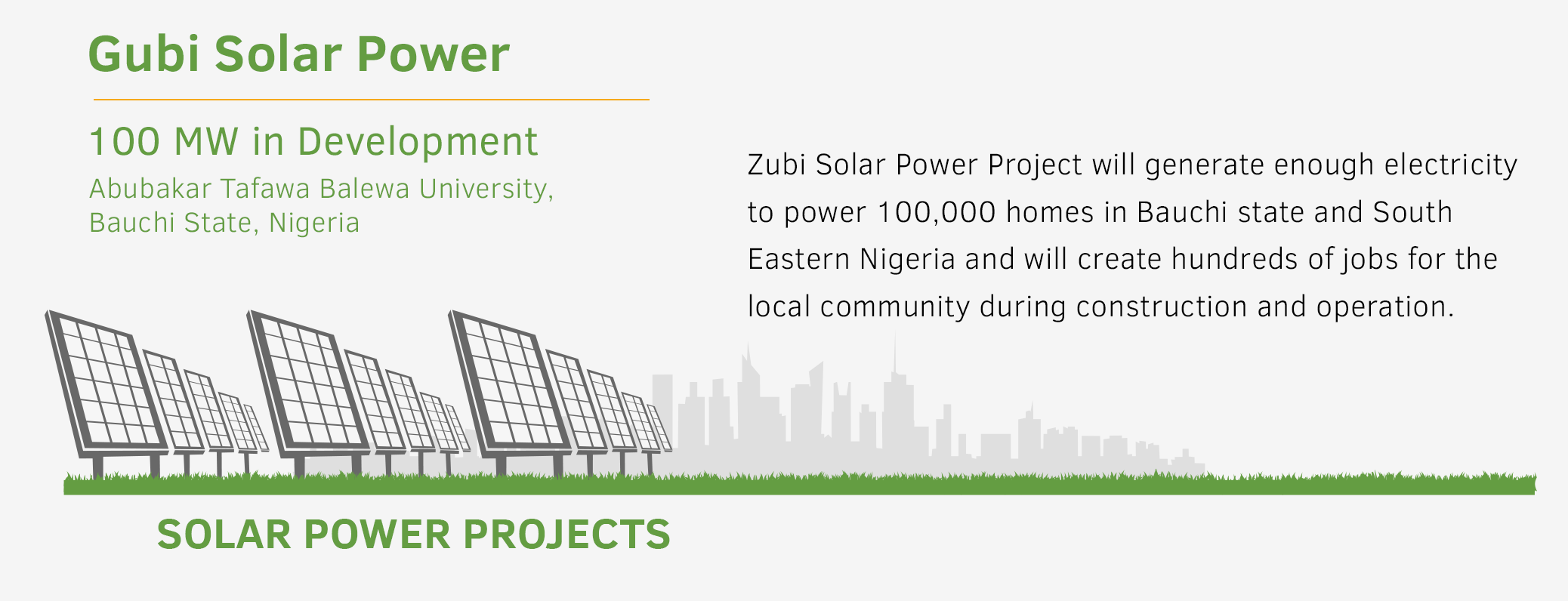 Gubi Solar Power

100 MW in Development

Abubakar Tafawa Balewa University, Bauchi State, Nigeria

Zubi Solar Power Project will generate enough electricity to power 100,000 homes in Bauchi state and South Eastern Nigeria and will create hundreds of jobs for the local community during construction and operation.

SOLAR POWER PROJECTS